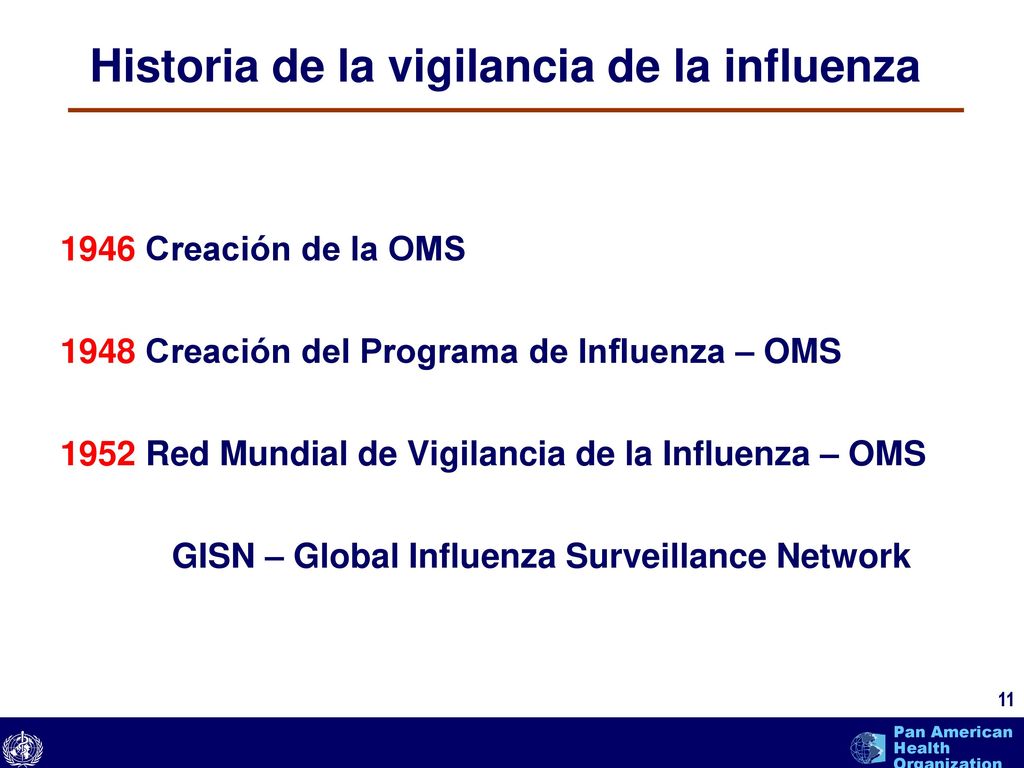 Historia de la vigilancia de la influenza

1946 Creación de la OMS

1948 Creación del Programa de Influenza – OMS

1952 Red Mundial de Vigilancia de la Influenza – OMS

GISN – Global Influenza Surveillance Network

11

Pan American Health Organization